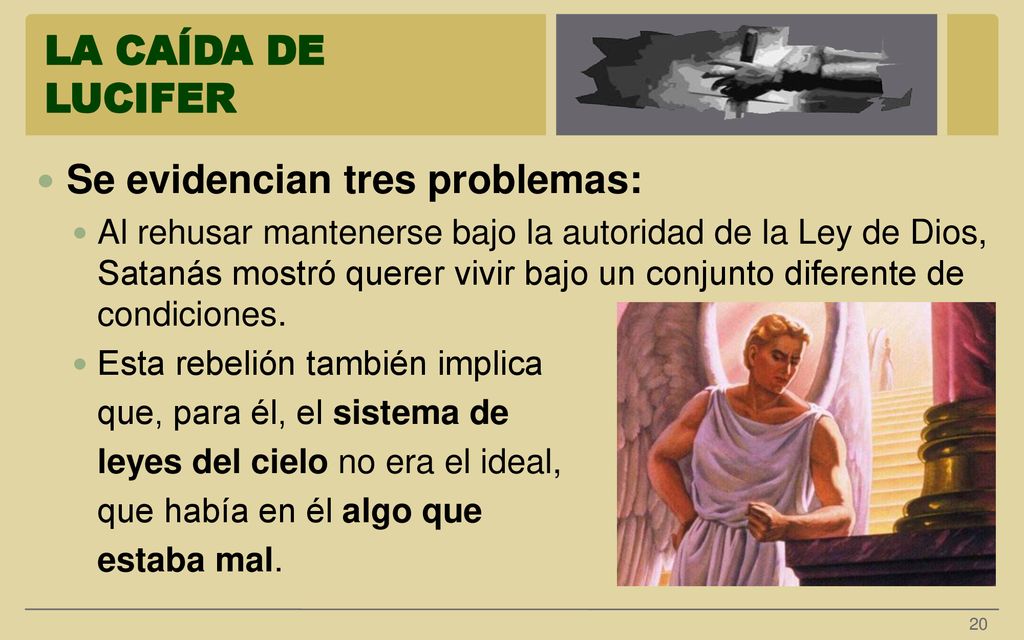 LA CAÍDA DE LUCIFER

Se evidencian tres problemas:

Al rehusar mantenerse bajo la autoridad de la Ley de Dios, Satanás mostró querer vivir bajo un conjunto diferente de condiciones.

Esta rebelión también implica que, para él, el sistema de leyes del cielo no era el ideal, que había en él algo que estaba mal.

20